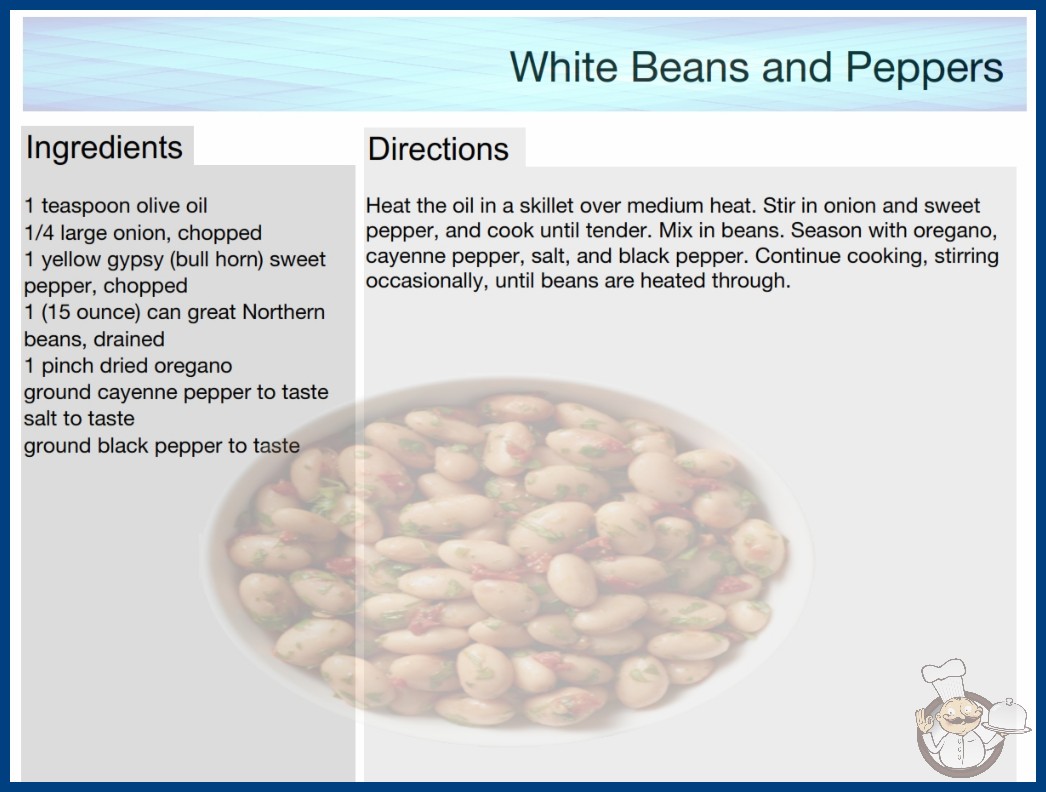 White Beans and Peppers

Ingredients

1 teaspoon olive oil
1/4 large onion, chopped
1 yellow gypsy (bull horn) sweet pepper, chopped
1 (15 ounce) can great Northern beans, drained
1 pinch dried oregano
ground cayenne pepper to taste
salt to taste
ground black pepper to taste

Directions

Heat the oil in a skillet over medium heat. Stir in onion and sweet pepper, and cook until tender. Mix in beans. Season with oregano, cayenne pepper, salt, and black pepper. Continue cooking, stirring occasionally, until beans are heated through.